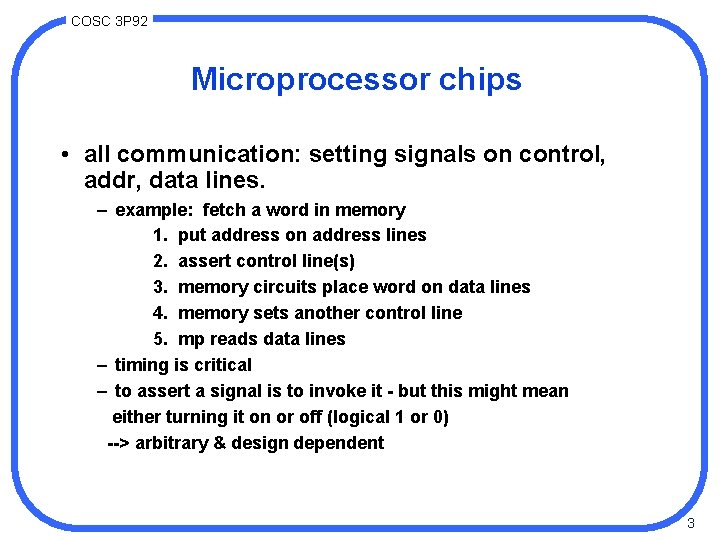 COSC 3P92

Microprocessor chips

• all communication: setting signals on control, addr, data lines.

– example: fetch a word in memory

1. put address on address lines

2. assert control line(s)

3. memory circuits place word on data lines

4. memory sets another control line

5. mp reads data lines

– timing is critical

– to assert a signal is to invoke it - but this might mean either turning it on or off (logical 1 or 0)

--> arbitrary & design dependent

3